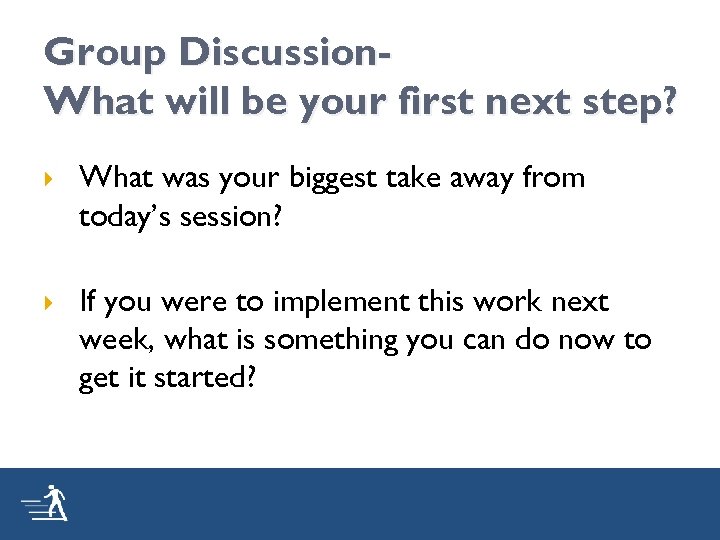 Group Discussion-
What will be your first next step?

What was your biggest take away from today's session?

If you were to implement this work next week, what is something you can do now to get it started?